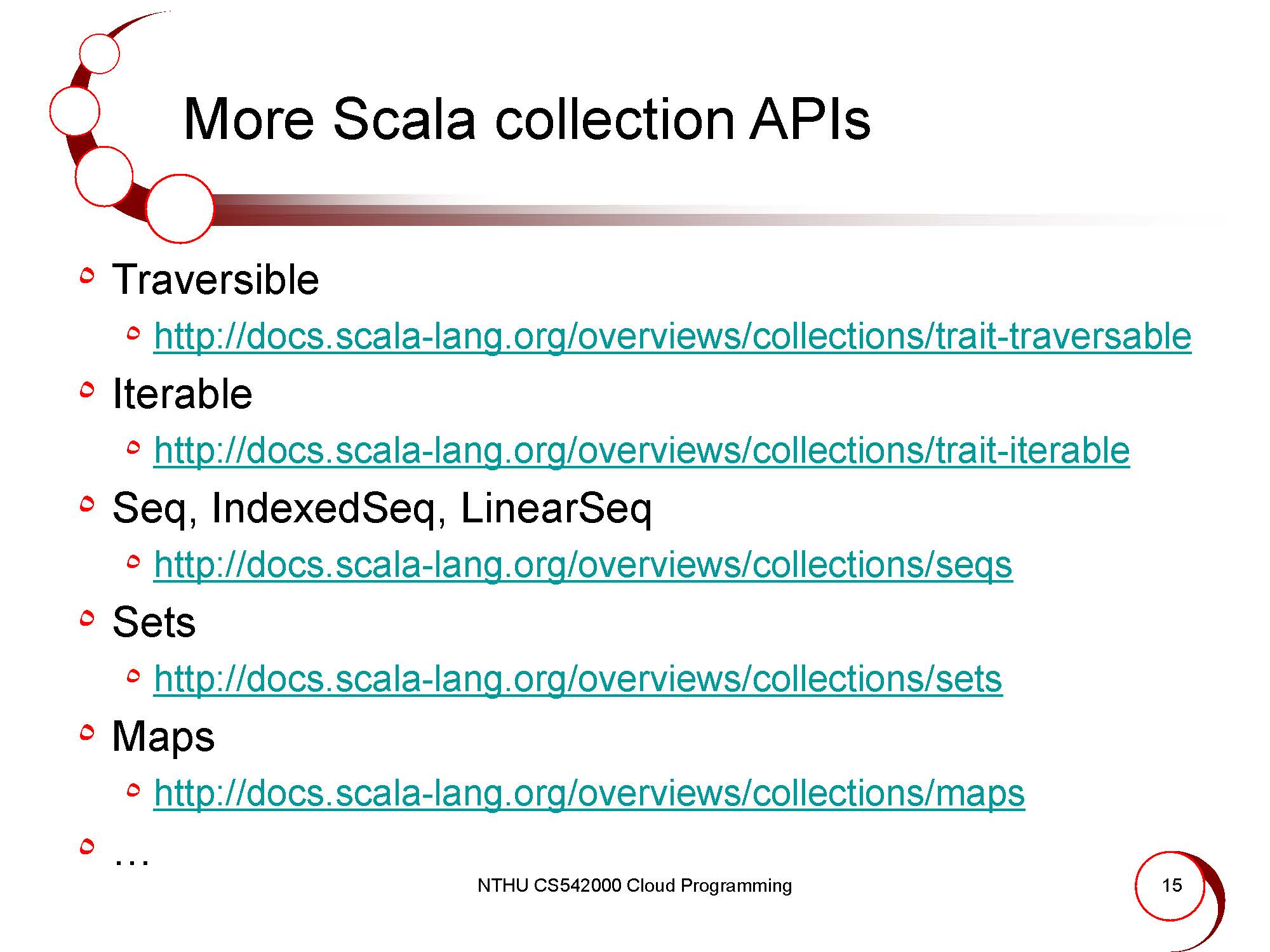 More Scala collection APIs

Traversible
http://docs.scala-lang.org/overviews/collections/trait-traversable
Iterable
http://docs.scala-lang.org/overviews/collections/trait-iterable
Seq, IndexedSeq, LinearSeq
http://docs.scala-lang.org/overviews/collections/seqs
Sets
http://docs.scala-lang.org/overviews/collections/sets
Maps
http://docs.scala-lang.org/overviews/collections/maps
…

NTHU CS542000 Cloud Programming

15